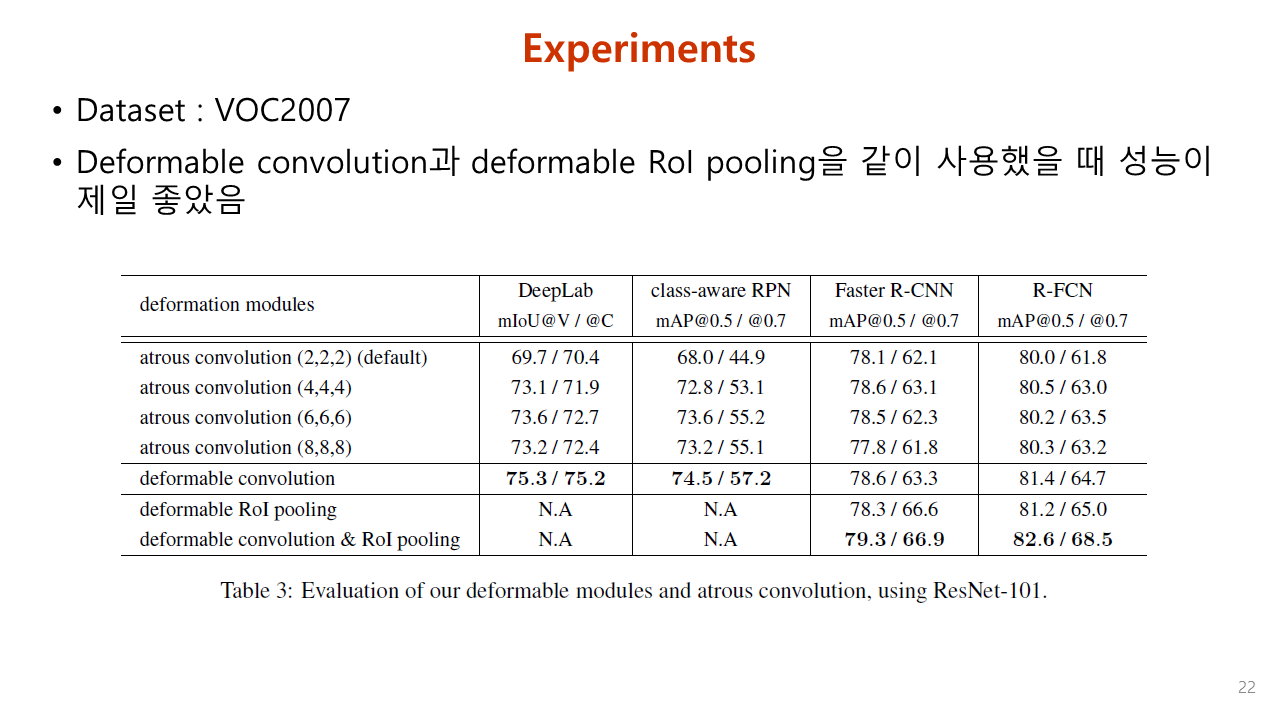 Experiments

• Dataset : VOC2007

• Deformable convolution과 deformable RoI pooling을 같이 사용했을 때 성능이 제일 좋았음

| deformation modules | DeepLab mIoU@V / @C | class-aware RPN mAP@0.5 / @0.7 | Faster R-CNN mAP@0.5 / @0.7 | R-FCN mAP@0.5 / @0.7 |
|---|---|---|---|---|
| atrous convolution (2,2,2) (default) | 69.7 / 70.4 | 68.0 / 44.9 | 78.1 / 62.1 | 80.0 / 61.8 |
| atrous convolution (4,4,4) | 73.1 / 71.9 | 72.8 / 53.1 | 78.6 / 63.1 | 80.5 / 63.0 |
| atrous convolution (6,6,6) | 73.6 / 72.7 | 73.6 / 55.2 | 78.5 / 62.3 | 80.2 / 63.5 |
| atrous convolution (8,8,8) | 73.2 / 72.4 | 73.2 / 55.1 | 77.8 / 61.8 | 80.3 / 63.2 |
| deformable convolution | 75.3 / 75.2 | 74.5 / 57.2 | 78.6 / 63.3 | 81.4 / 64.7 |
| deformable RoI pooling | N.A | N.A | 78.3 / 66.6 | 81.2 / 65.0 |
| deformable convolution & RoI pooling | N.A | N.A | 79.3 / 66.9 | 82.6 / 68.5 |

Table 3: Evaluation of our deformable modules and atrous convolution, using ResNet-101.

22